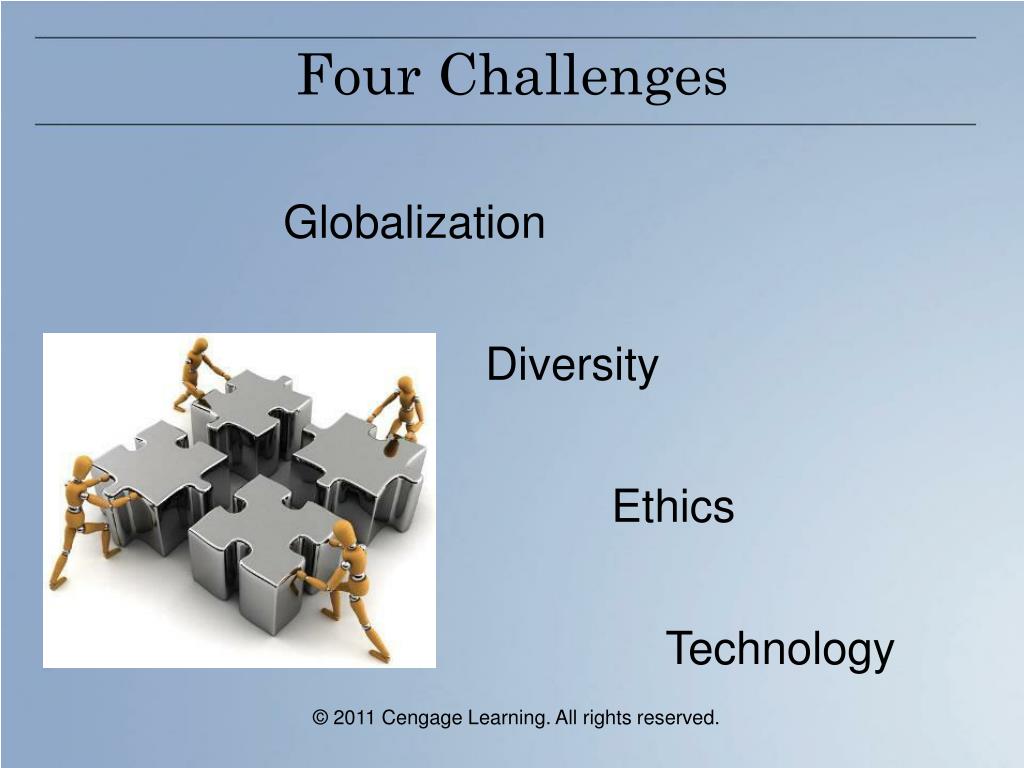 Four Challenges

Globalization

Diversity

Ethics

Technology

© 2011 Cengage Learning. All rights reserved.